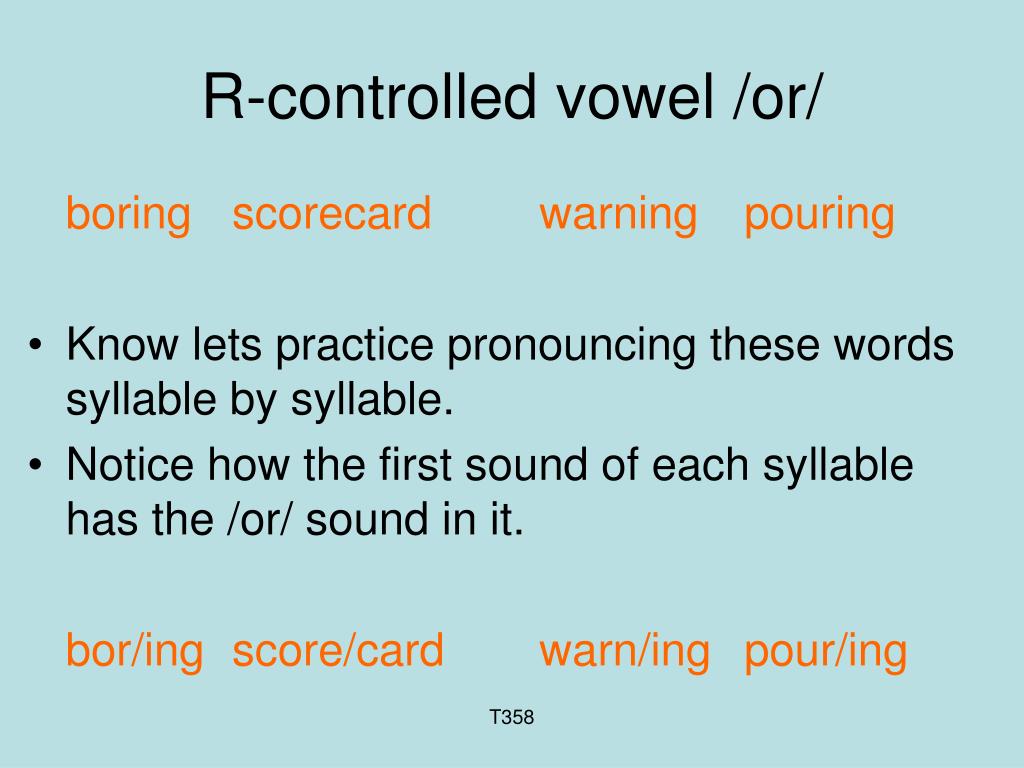 R-controlled vowel /or/

boring scorecard warning pouring

• Know lets practice pronouncing these words syllable by syllable.
• Notice how the first sound of each syllable has the /or/ sound in it.

bor/ing score/card warn/ing pour/ing

T358